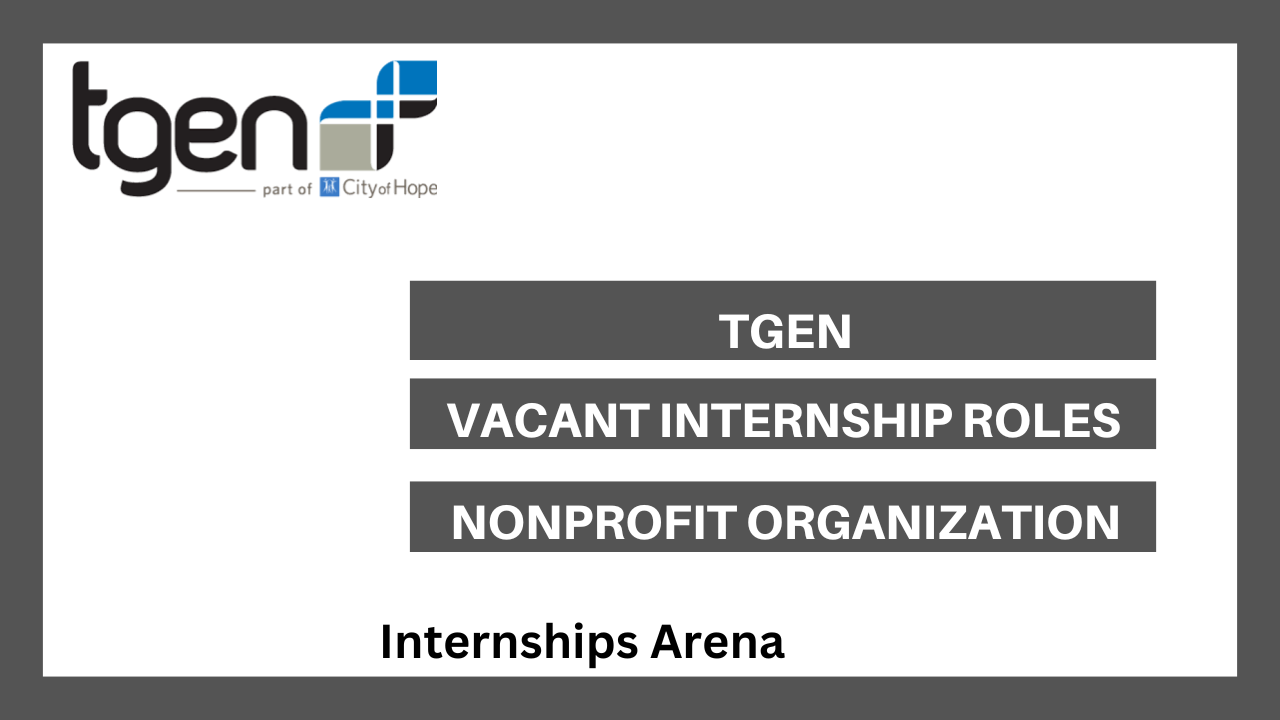 tgen
part of City of Hope

TGEN

VACANT INTERNSHIP ROLES

NONPROFIT ORGANIZATION

Internships Arena